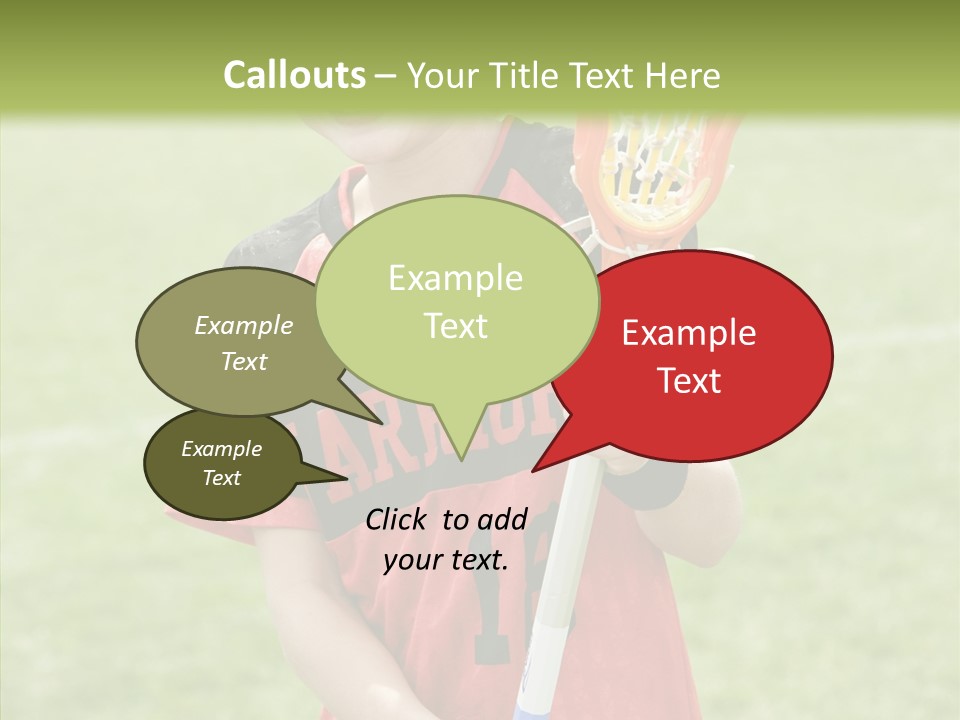 Callouts – Your Title Text Here

Example Text

Example Text

Example Text

Example Text

Click to add your text.